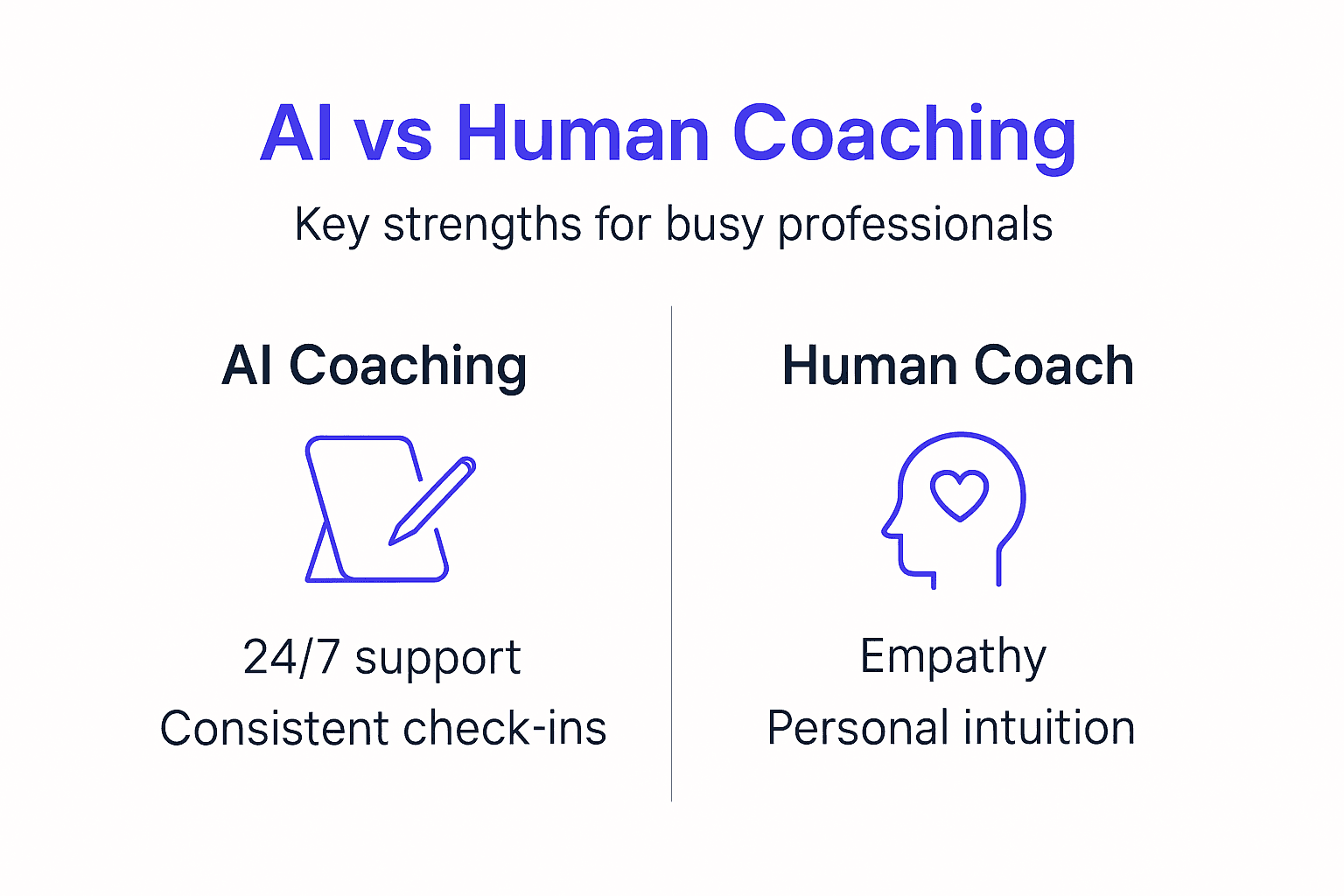 AI vs Human Coaching

Key strengths for busy professionals

AI Coaching

24/7 support
Consistent check-ins

Human Coach

Empathy
Personal intuition